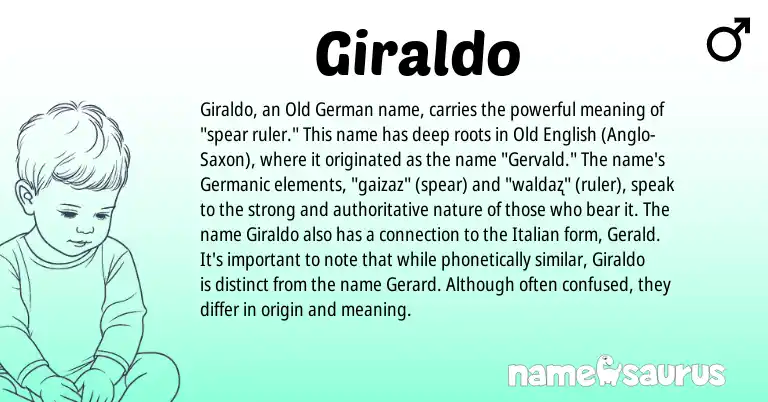 Giraldo

♂

Giraldo, an Old German name, carries the powerful meaning of "spear ruler." This name has deep roots in Old English (Anglo-Saxon), where it originated as the name "Gervald." The name's Germanic elements, "gaizaz" (spear) and "waldaz" (ruler), speak to the strong and authoritative nature of those who bear it. The name Giraldo also has a connection to the Italian form, Gerald. It's important to note that while phonetically similar, Giraldo is distinct from the name Gerard. Although often confused, they differ in origin and meaning.

namesaurus